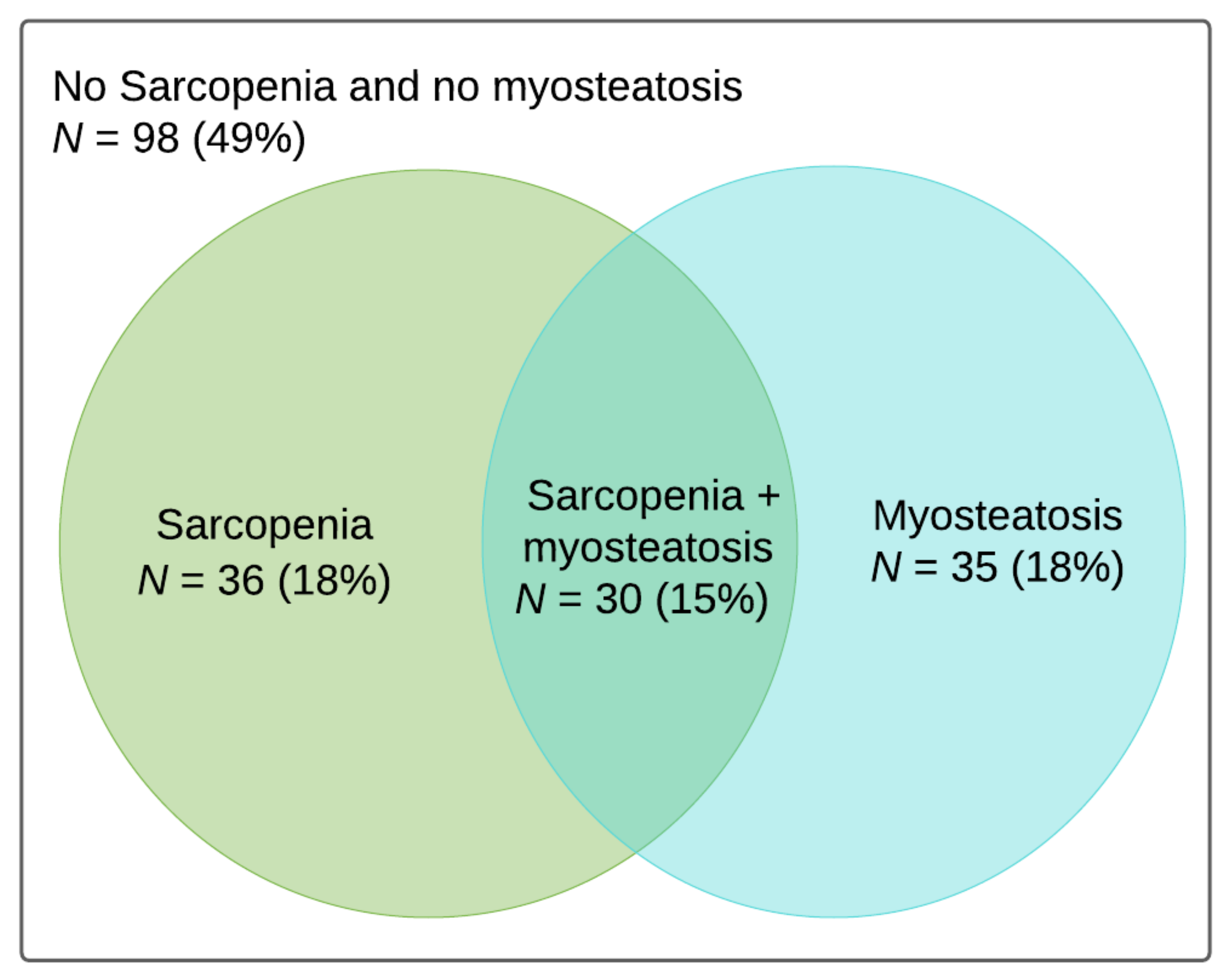 No Sarcopenia and no myosteatosis
$N$ = 98 (49%)

Sarcopenia
$N$ = 36 (18%)

Sarcopenia + myosteatosis
$N$ = 30 (15%)

Myosteatosis
$N$ = 35 (18%)